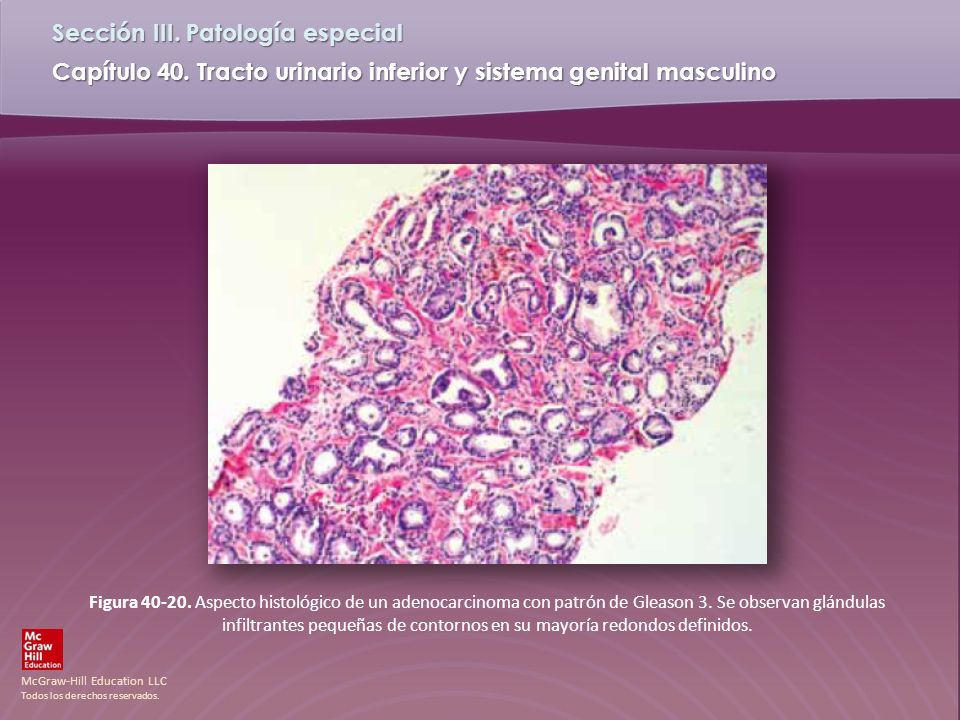 Sección III. Patología especial
Capítulo 40. Tracto urinario inferior y sistema genital masculino

Figura 40-20. Aspecto histológico de un adenocarcinoma con patrón de Gleason 3. Se observan glándulas infiltrantes pequeñas de contornos en su mayoría redondos definidos.

Mc Graw Hill Education
McGraw-Hill Education LLC
Todos los derechos reservados.